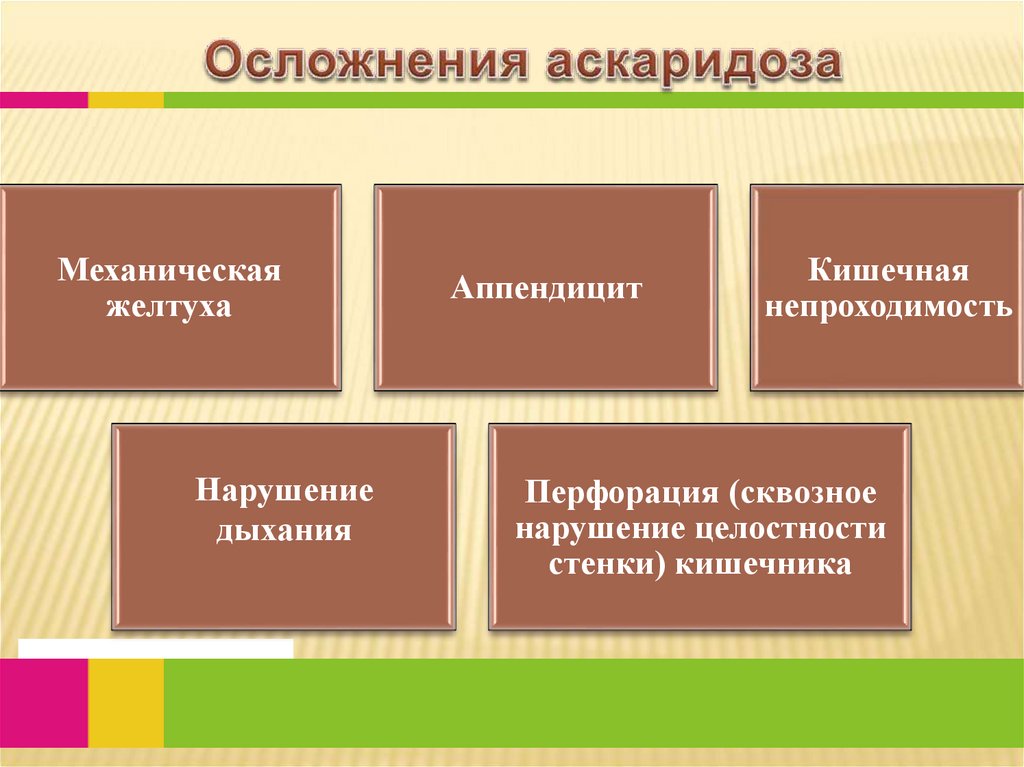 Осложнения аскаридоза

Механическая желтуха

Аппендицит

Кишечная непроходимость

Нарушение дыхания

Перфорация (сквозное нарушение целостности стенки) кишечника